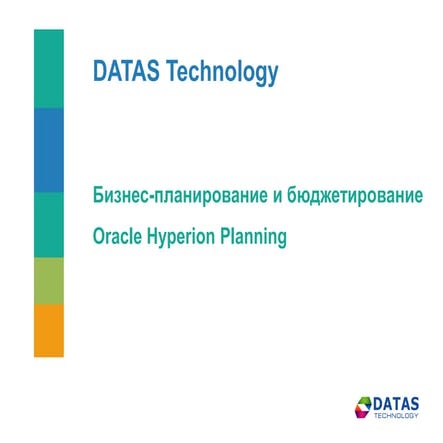 DATAS Technology

Бизнес-планирование и бюджетирование

Oracle Hyperion Planning

DATAS
TECHNOLOGY